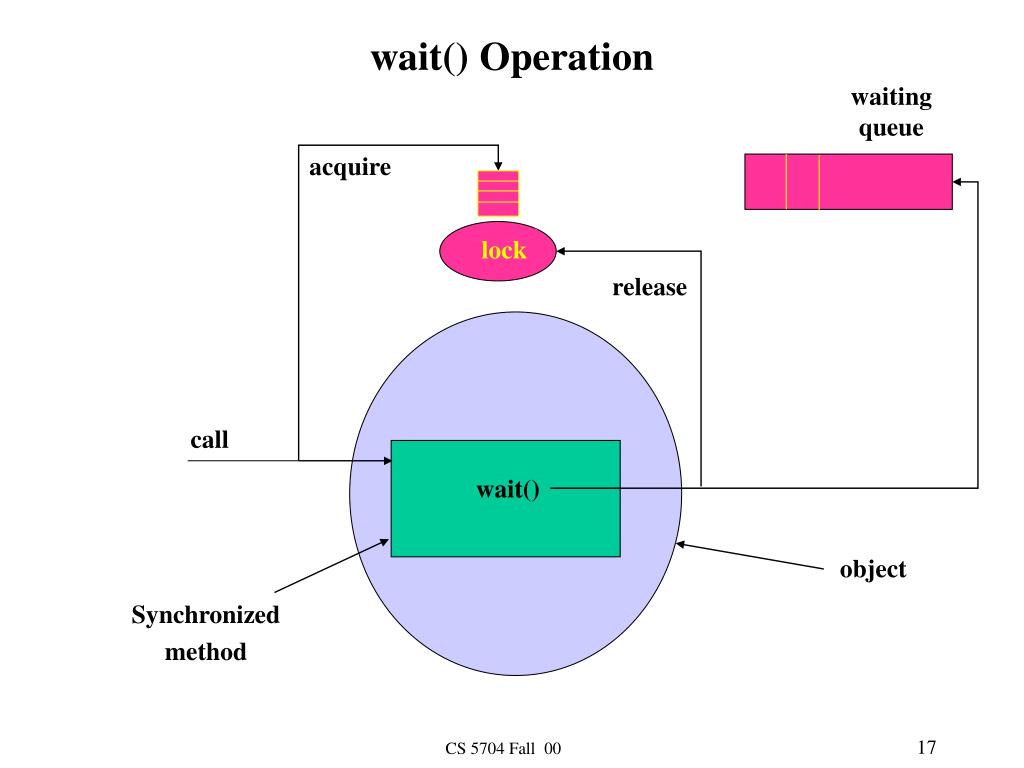 wait() Operation

waiting queue

acquire

lock

release

call

wait()

object

Synchronized method

CS 5704 Fall 00

17